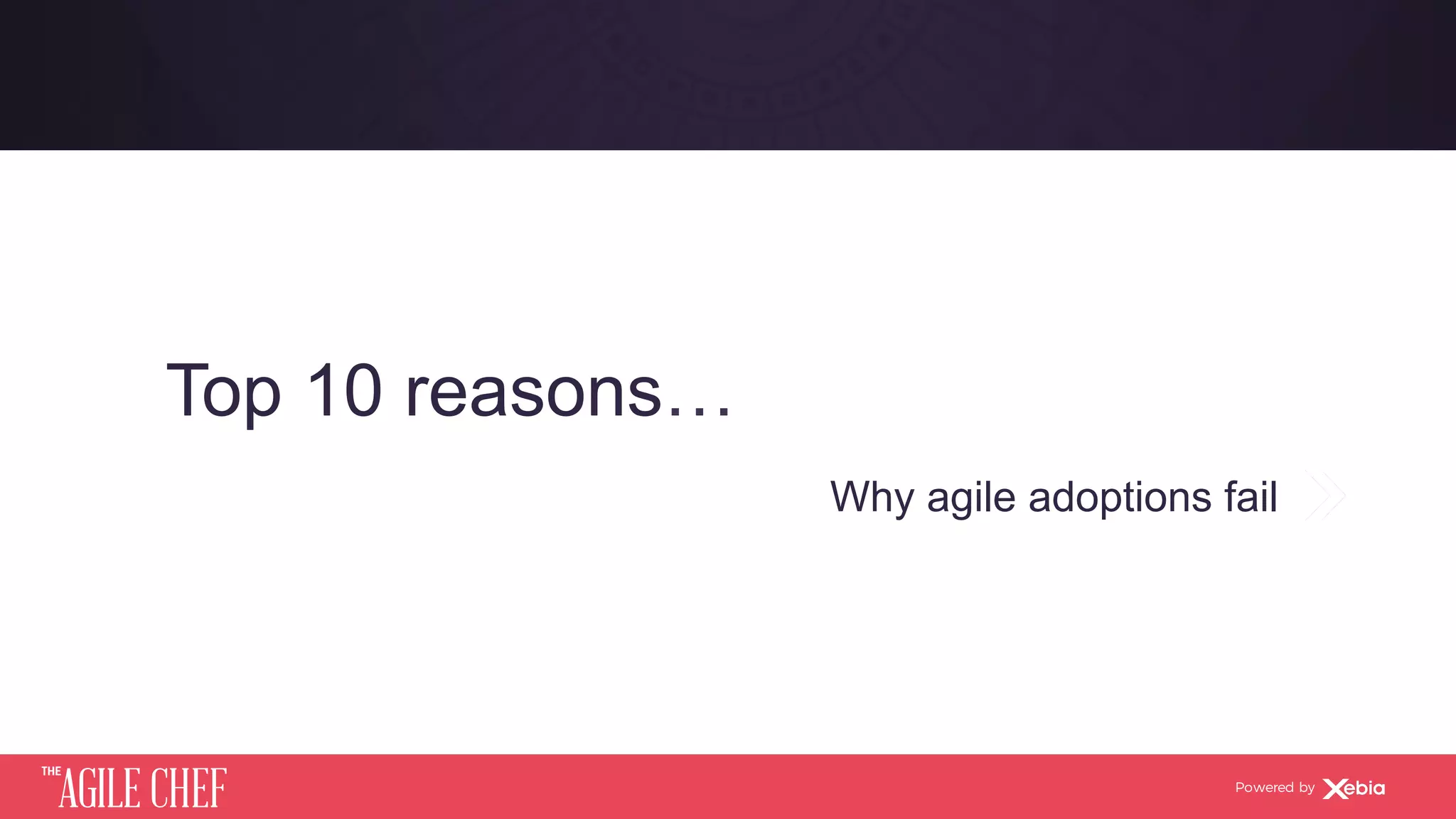 Top 10 reasons…

Why agile adoptions fail

THE AGILE CHEF

Powered by Xebia